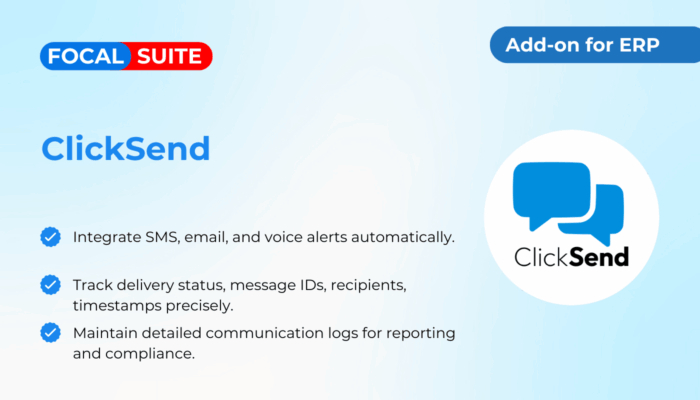 FOCAL SUITE

Add-on for ERP

ClickSend

Integrate SMS, email, and voice alerts automatically.

Track delivery status, message IDs, recipients, timestamps precisely.

Maintain detailed communication logs for reporting and compliance.

ClickSend